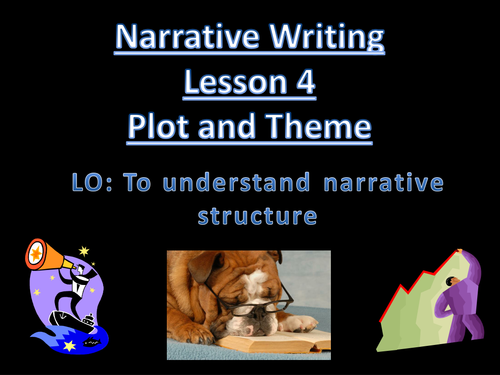 Narrative Writing
Lesson 4
Plot and Theme

LO: To understand narrative structure